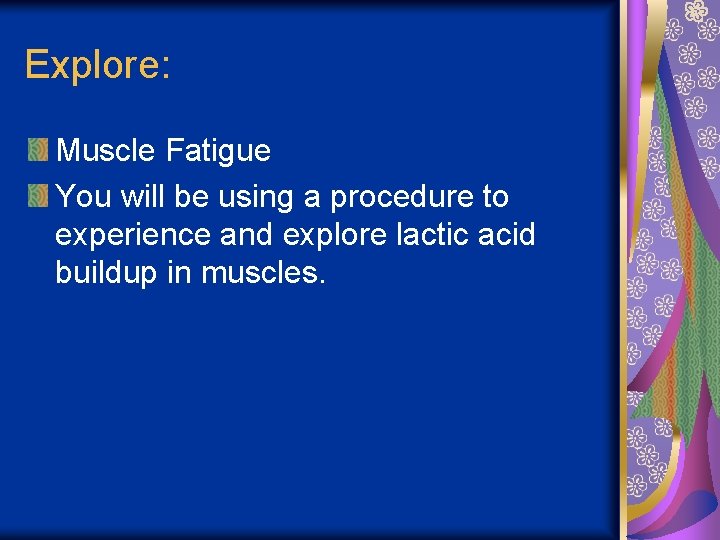 Explore:

Muscle Fatigue

You will be using a procedure to experience and explore lactic acid buildup in muscles.